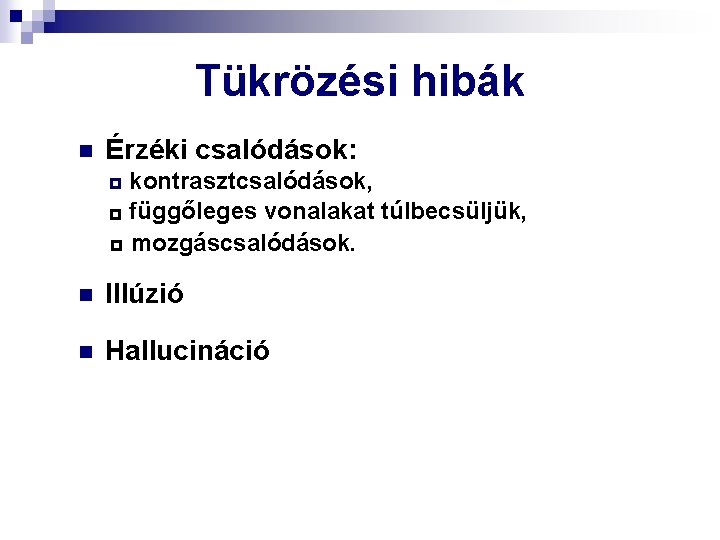 Tükrözési hibák

Érzéki csalódások:
kontrasztcsalódások,
függőleges vonalakat túlbecsüljük,
mozgáscsalódások.

Illúzió

Hallucináció